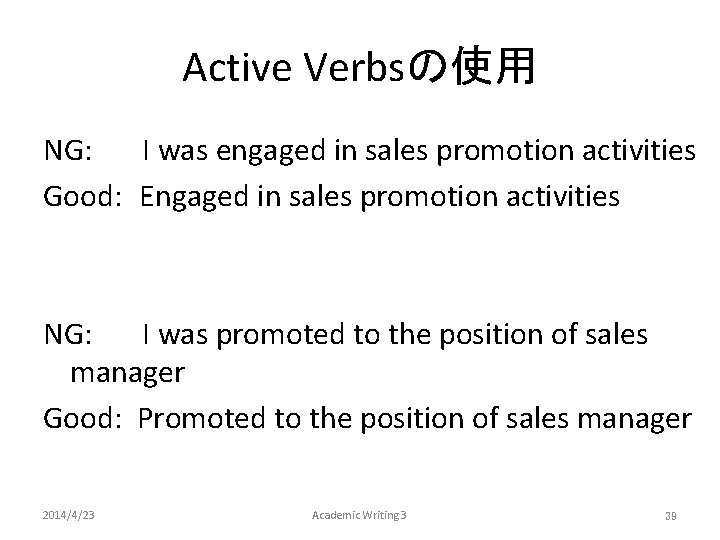 Active Verbsの使用

NG: I was engaged in sales promotion activities

Good: Engaged in sales promotion activities

NG: I was promoted to the position of sales manager

Good: Promoted to the position of sales manager

2014/4/23

Academic Writing 3

39